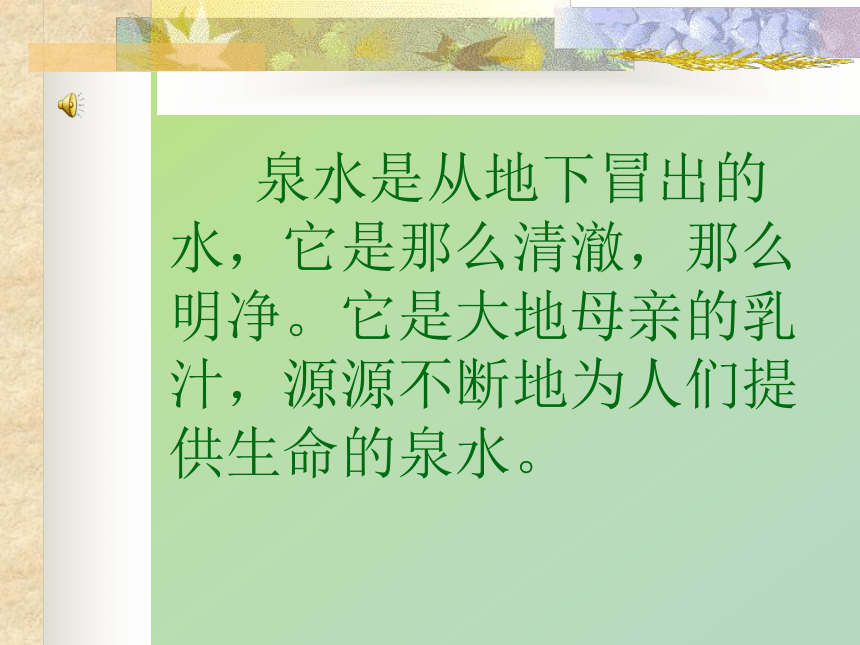 泉水是从地下冒出的水，它是那么清澈，那么明净。它是大地母亲的乳汁，源源不断地为人们提供生命的泉水。